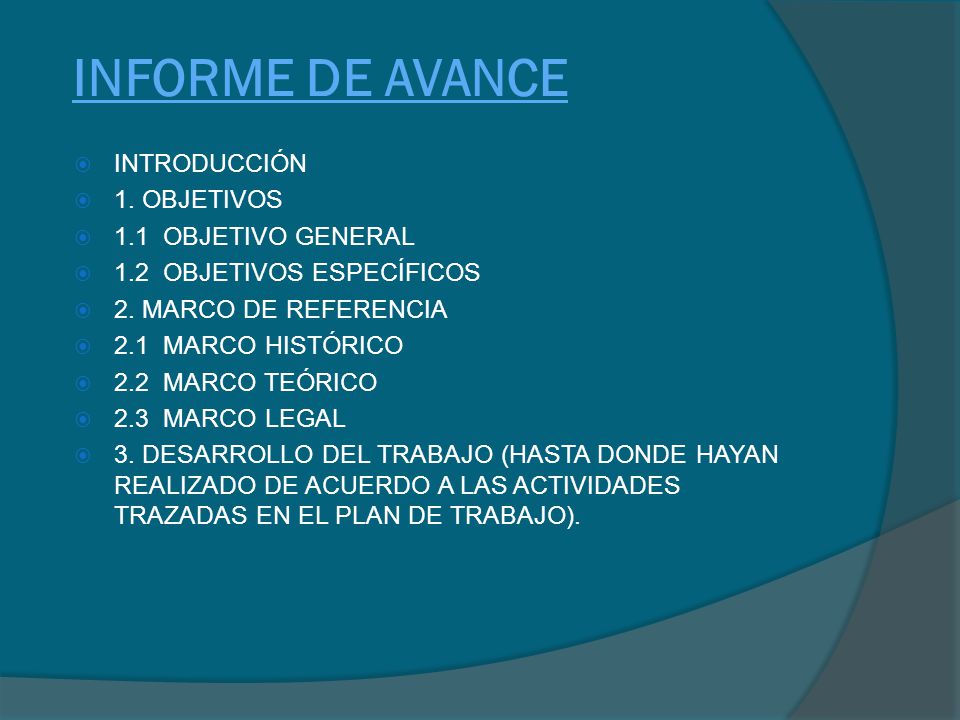 INFORME DE AVANCE

INTRODUCCIÓN
1. OBJETIVOS
1.1 OBJETIVO GENERAL
1.2 OBJETIVOS ESPECÍFICOS
2. MARCO DE REFERENCIA
2.1 MARCO HISTÓRICO
2.2 MARCO TEÓRICO
2.3 MARCO LEGAL
3. DESARROLLO DEL TRABAJO (HASTA DONDE HAYAN REALIZADO DE ACUERDO A LAS ACTIVIDADES TRAZADAS EN EL PLAN DE TRABAJO).